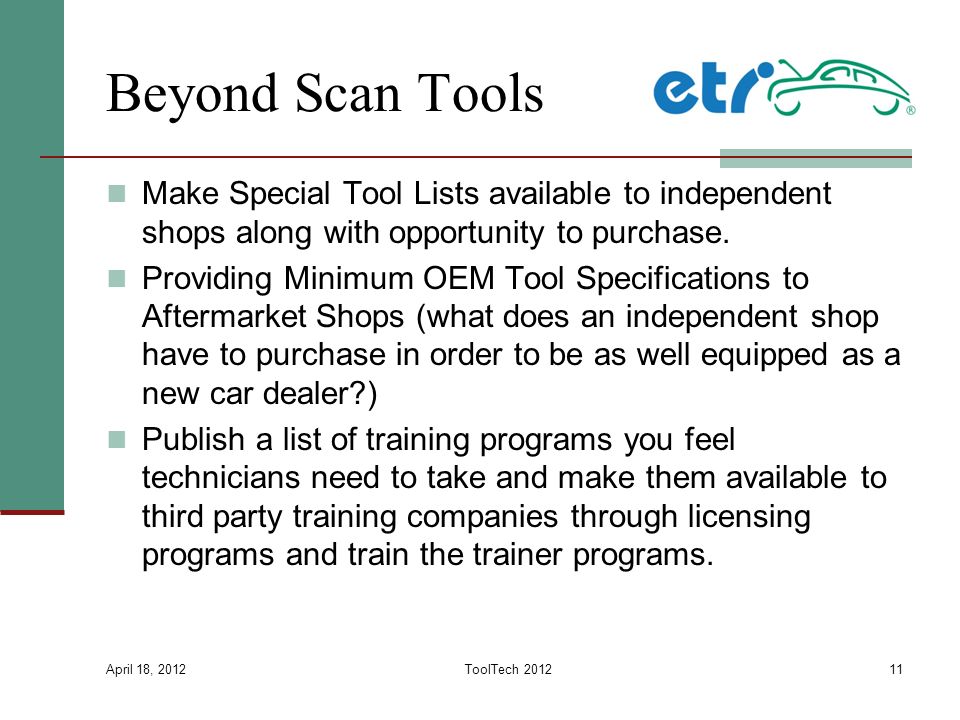 Beyond Scan Tools

etr®

Make Special Tool Lists available to independent shops along with opportunity to purchase.

Providing Minimum OEM Tool Specifications to Aftermarket Shops (what does an independent shop have to purchase in order to be as well equipped as a new car dealer?)

Publish a list of training programs you feel technicians need to take and make them available to third party training companies through licensing programs and train the trainer programs.

April 18, 2012

ToolTech 2012

11